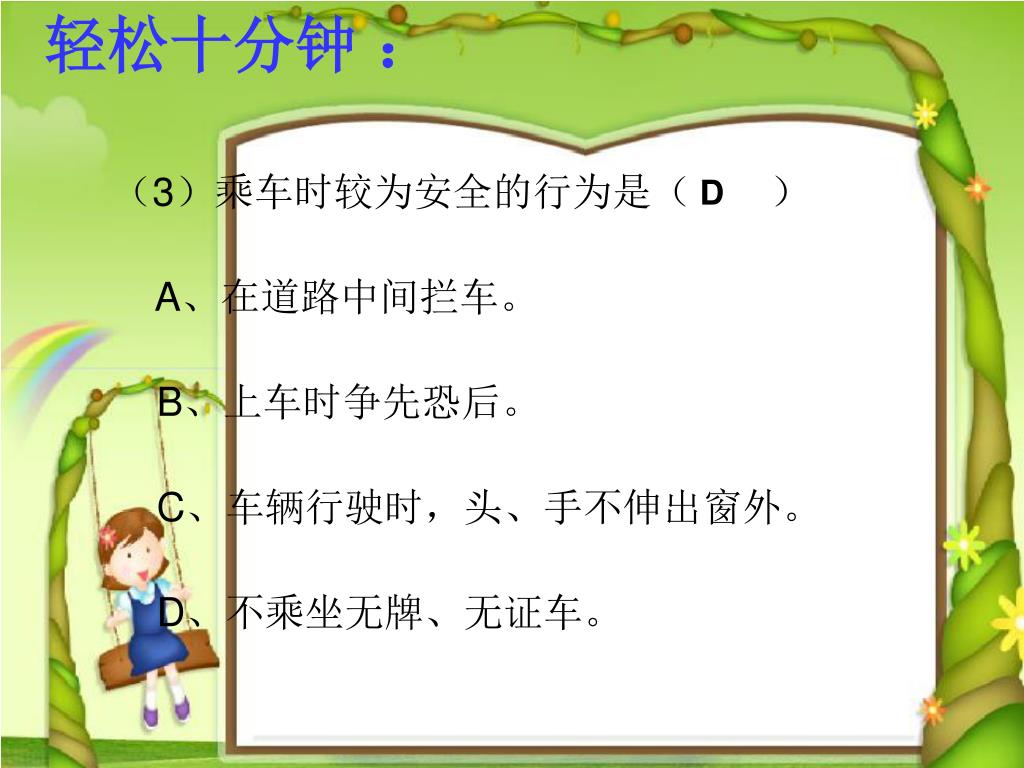 轻松十分钟：

（3）乘车时较为安全的行为是（ D ）

A、在道路中间拦车。

B、上车时争先恐后。

C、车辆行驶时，头、手不伸出窗外。

D、不乘坐无牌、无证车。